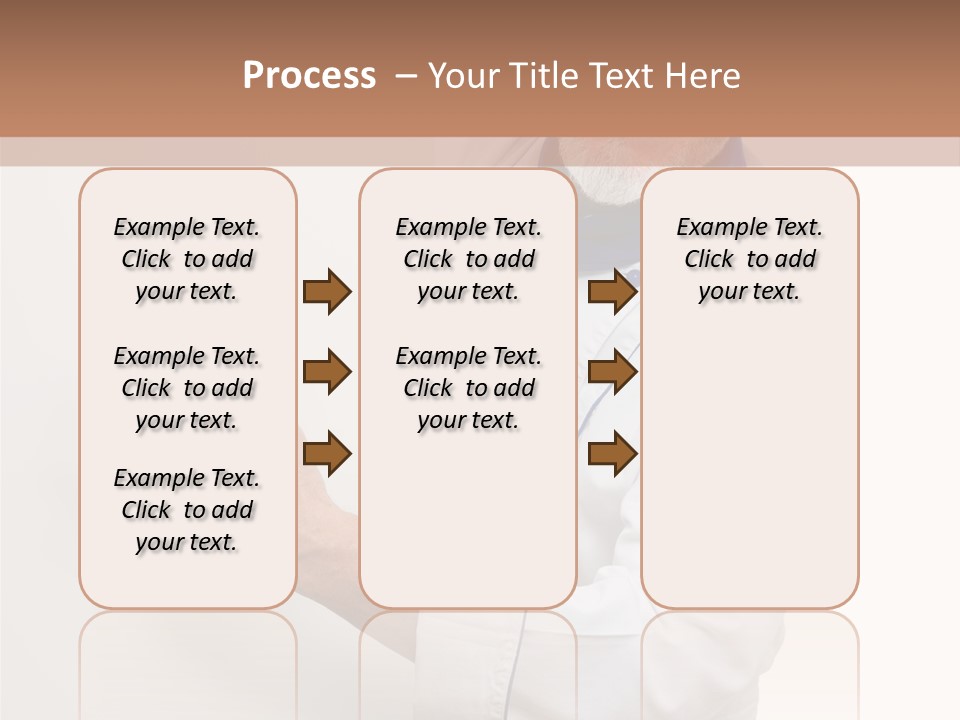 Process – Your Title Text Here

Example Text. Click to add your text.

Example Text. Click to add your text.

Example Text. Click to add your text.

Example Text. Click to add your text.

Example Text. Click to add your text.

Example Text. Click to add your text.